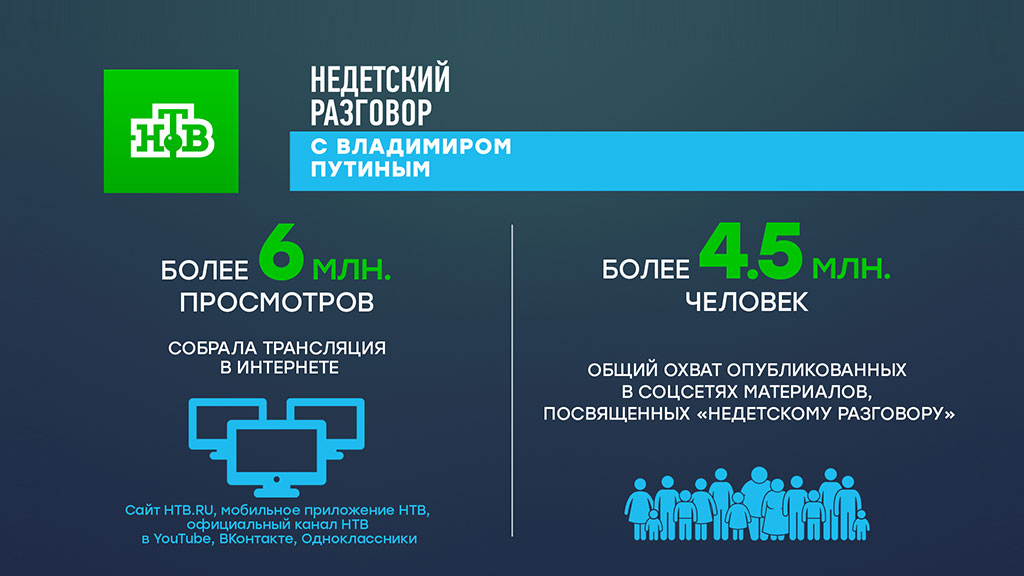 НТВ

НЕДЕТСКИЙ РАЗГОВОР

С ВЛАДИМИРОМ ПУТИНЫМ

БОЛЕЕ 6 МЛН. ПРОСМОТРОВ

СОБРАЛА ТРАНСЛЯЦИЯ В ИНТЕРНЕТЕ

Сайт НТВ.RU, мобильное приложение НТВ, официальный канал НТВ в YouTube, ВКонтакте, Одноклассники

БОЛЕЕ 4.5 МЛН. ЧЕЛОВЕК

ОБЩИЙ ОХВАТ ОПУБЛИКОВАННЫХ В СОЦСЕТЯХ МАТЕРИАЛОВ, ПОСВЯЩЕННЫХ «НЕДЕТСКОМУ РАЗГОВОРУ»